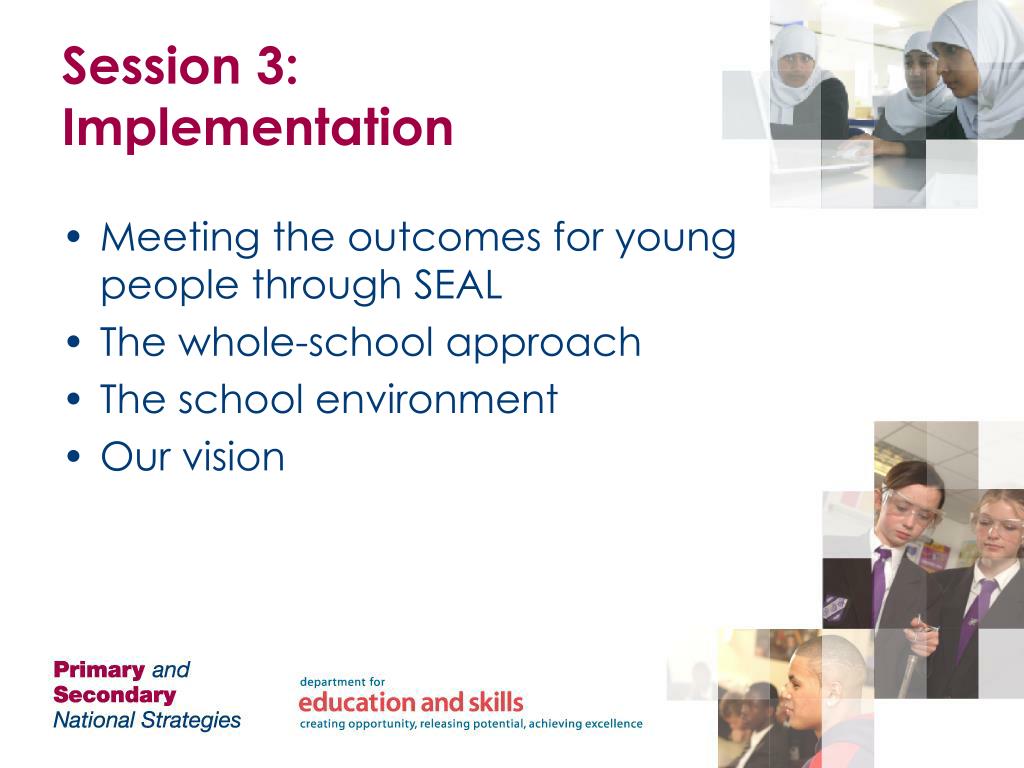 Session 3: Implementation

• Meeting the outcomes for young people through SEAL
• The whole-school approach
• The school environment
• Our vision

Primary and Secondary National Strategies

department for
education and skills
creating opportunity, releasing potential, achieving excellence